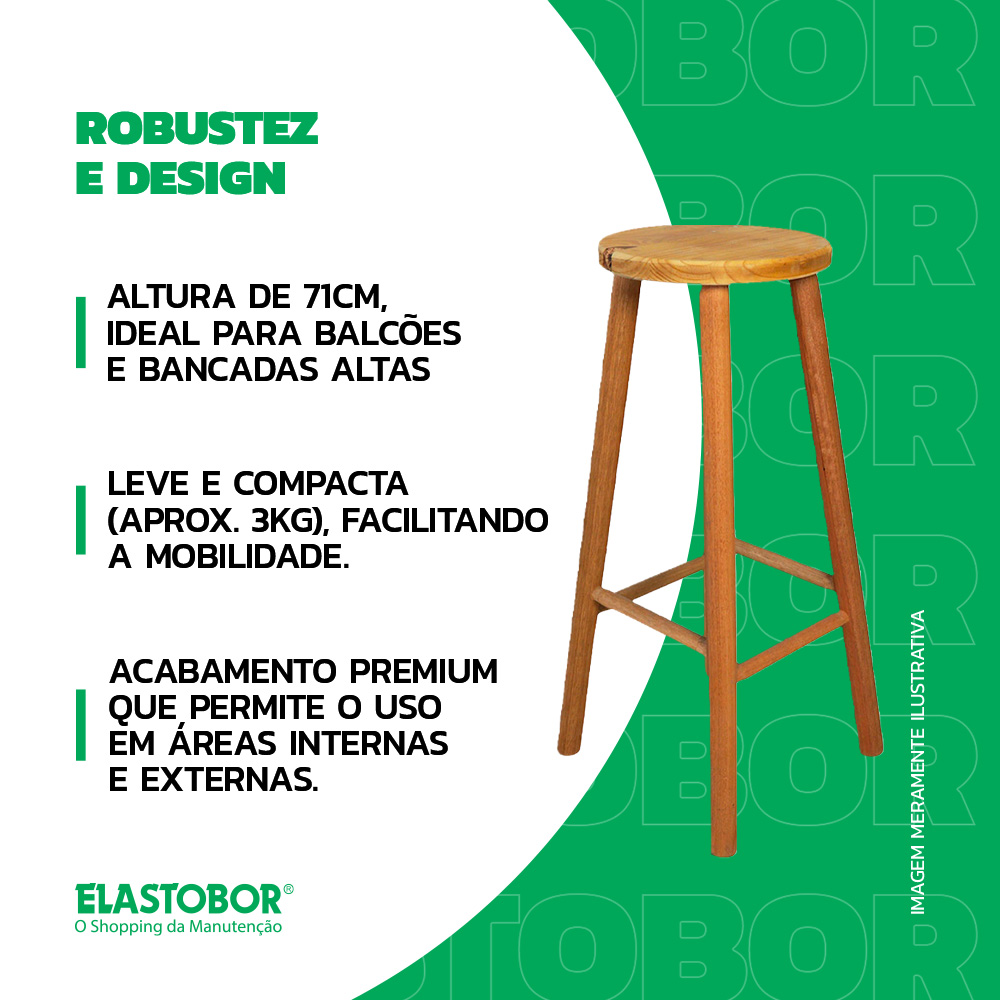 ROBUSTEZ E DESIGN

ALTURA DE 71CM, IDEAL PARA BALCÕES E BANCADAS ALTAS

LEVE E COMPACTA (APROX. 3KG), FACILITANDO A MOBILIDADE.

ACABAMENTO PREMIUM QUE PERMITE O USO EM ÁREAS INTERNAS E EXTERNAS.

ELASTOBOR®
O Shopping da Manutenção

IMAGEM MERAMENTE ILUSTRATIVA